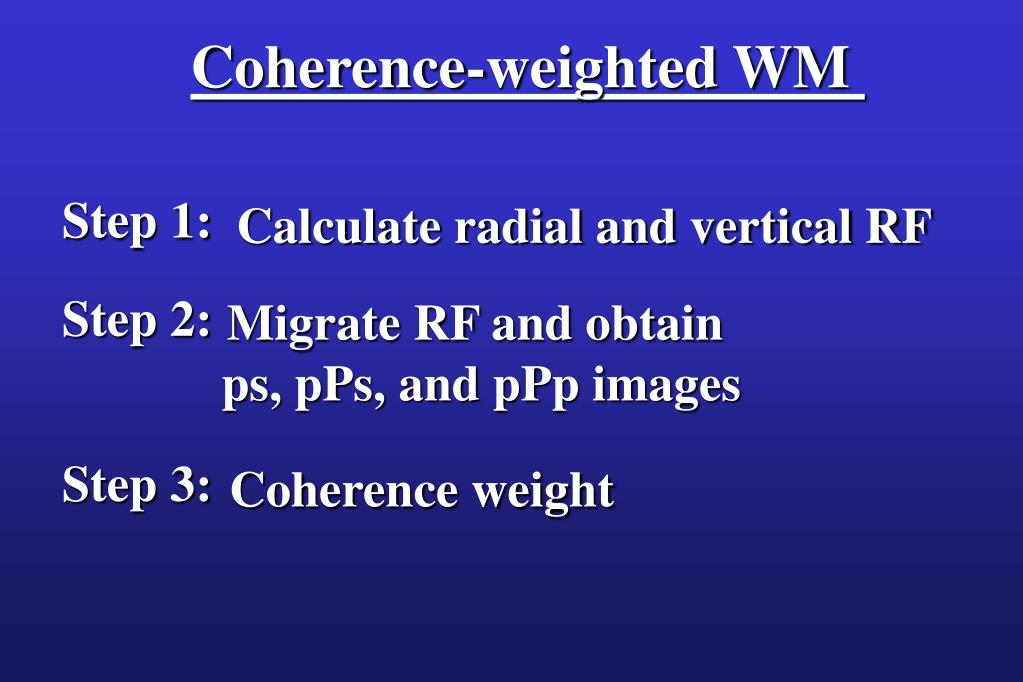 Coherence-weighted WM

Step 1: Calculate radial and vertical RF

Step 2: Migrate RF and obtain ps, pPs, and pPp images

Step 3: Coherence weight